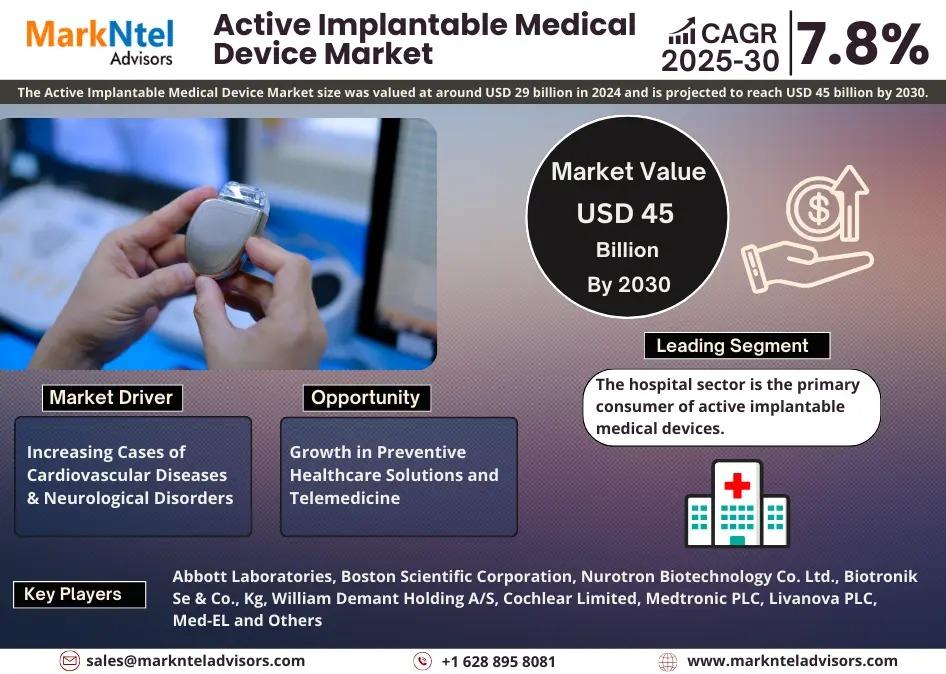 MarkNtel Advisors

Active Implantable Medical Device Market

CAGR 2025-30 7.8%

The Active Implantable Medical Device Market size was valued at around USD 29 billion in 2024 and is projected to reach USD 45 billion by 2030.

Market Value USD 45 Billion By 2030

Leading Segment

The hospital sector is the primary consumer of active implantable medical devices.

Market Driver

Increasing Cases of Cardiovascular Diseases & Neurological Disorders

Opportunity

Growth in Preventive Healthcare Solutions and Telemedicine

Key Players

Abbott Laboratories, Boston Scientific Corporation, Nurotron Biotechnology Co. Ltd., Biotronik Se & Co., Kg, William Demant Holding A/S, Cochlear Limited, Medtronic PLC, Livanova PLC, Med-EL and Others

sales@marknteladvisors.com

+1 628 895 8081

www.marknteladvisors.com